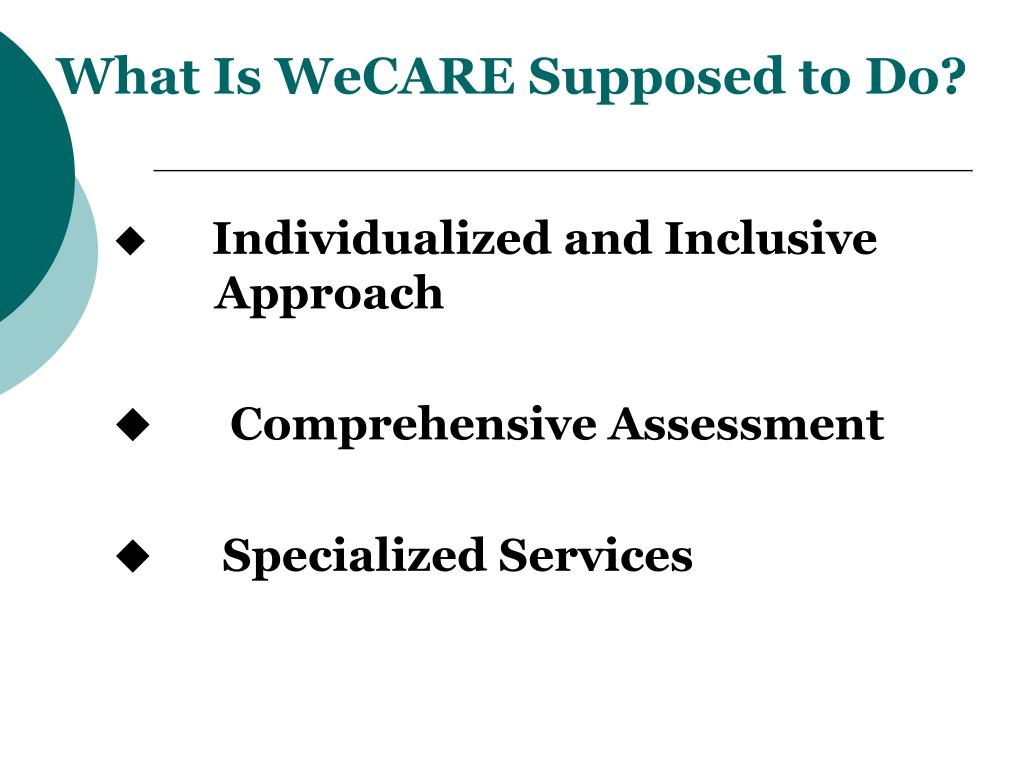 What Is WeCARE Supposed to Do?

◆ Individualized and Inclusive Approach

◆ Comprehensive Assessment

◆ Specialized Services